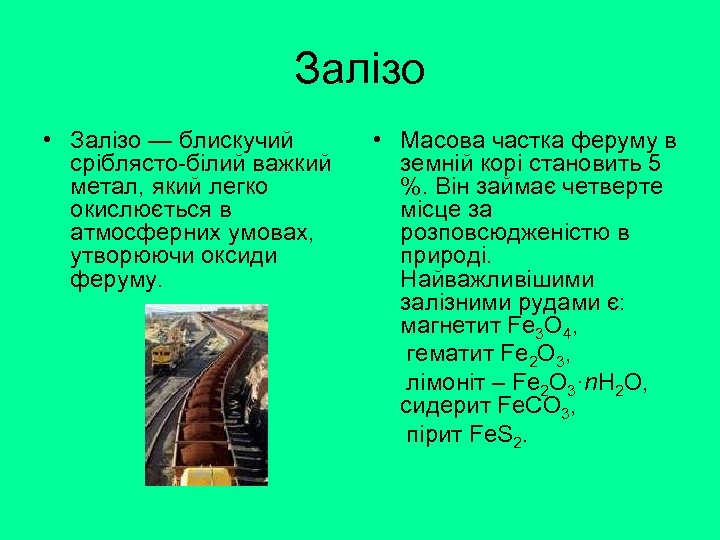 Залізо

• Залізо — блискучий сріблясто-білий важкий метал, який легко окислюється в атмосферних умовах, утворюючи оксиди феруму.

• Масова частка феруму в земній корі становить 5 %. Він займає четверте місце за розповсюдженістю в природі. Найважливішими залізними рудами є: магнетит $Fe_3O_4$,
гематит $Fe_2O_3$,
лімоніт – $Fe_2O_3 \cdot nH_2O$,
сидерит $FeCO_3$,
пірит $FeS_2$.